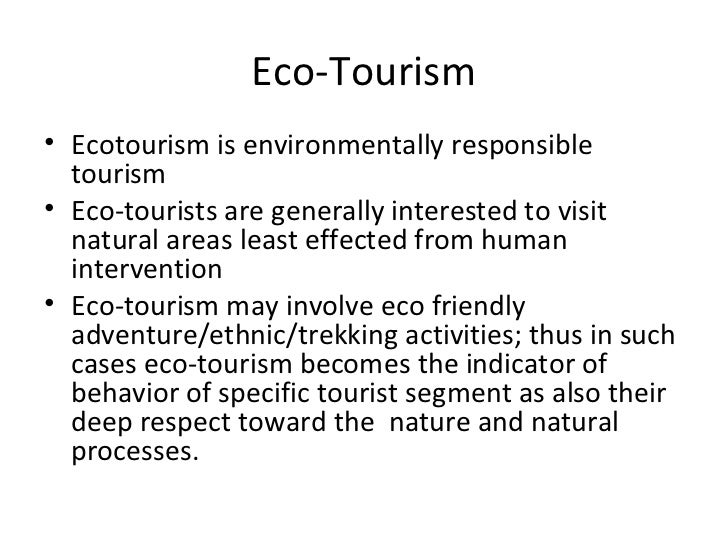 Eco-Tourism

• Ecotourism is environmentally responsible tourism
• Eco-tourists are generally interested to visit natural areas least effected from human intervention
• Eco-tourism may involve eco friendly adventure/ethnic/trekking activities; thus in such cases eco-tourism becomes the indicator of behavior of specific tourist segment as also their deep respect toward the nature and natural processes.